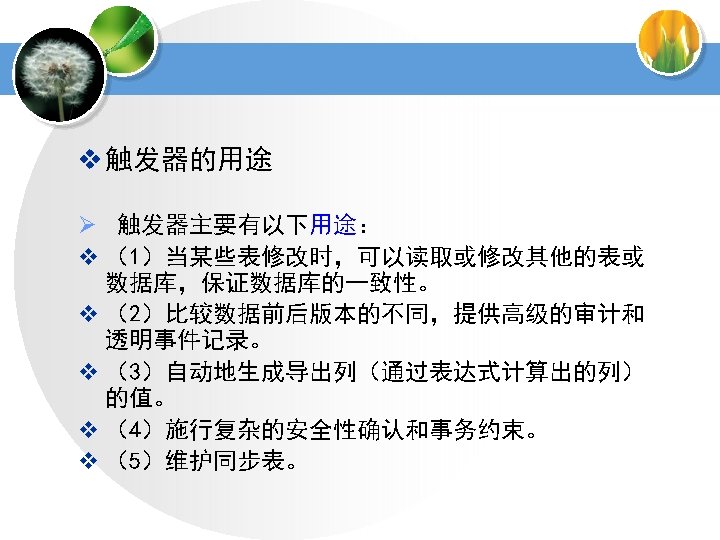 ❖触发器的用途

➢ 触发器主要有以下用途：

❖（1）当某些表修改时，可以读取或修改其他的表或数据库，保证数据库的一致性。

❖（2）比较数据前后版本的不同，提供高级的审计和透明事件记录。

❖（3）自动地生成导出列（通过表达式计算出的列）的值。

❖（4）施行复杂的安全性确认和事务约束。

❖（5）维护同步表。